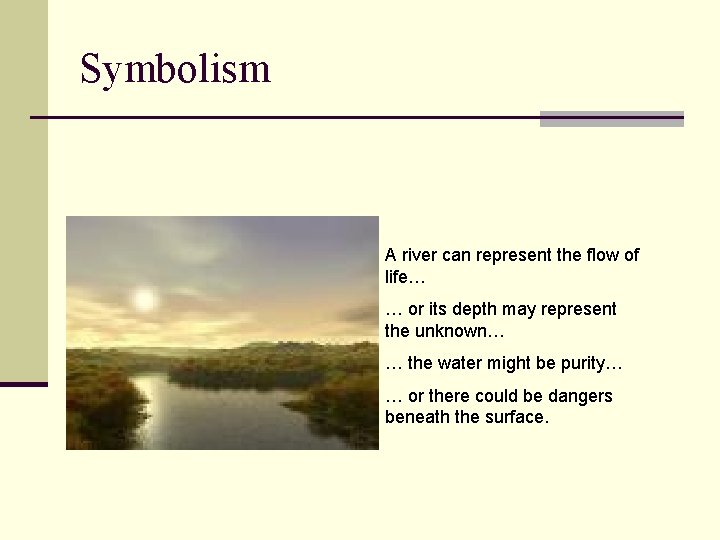 Symbolism

A river can represent the flow of life…

… or its depth may represent the unknown…

… the water might be purity…

… or there could be dangers beneath the surface.